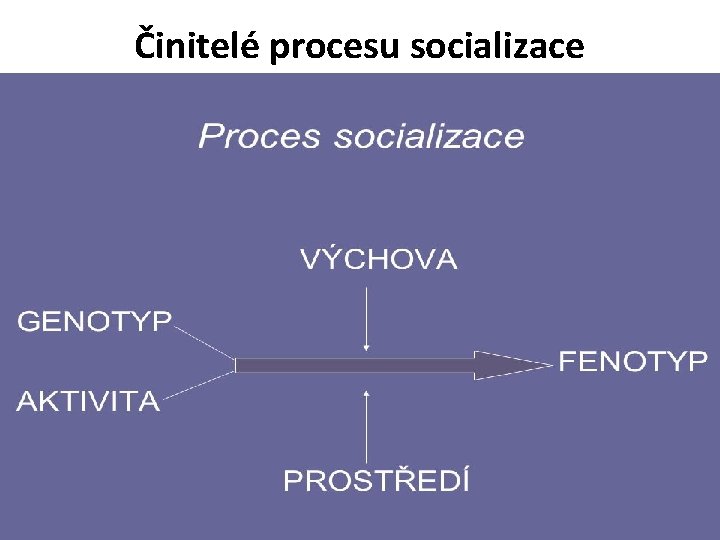 Činitelé procesu socializace

Proces socializace

VÝCHOVA

GENOTYP

AKTIVITA

FENOTYP

PROSTŘEDÍ